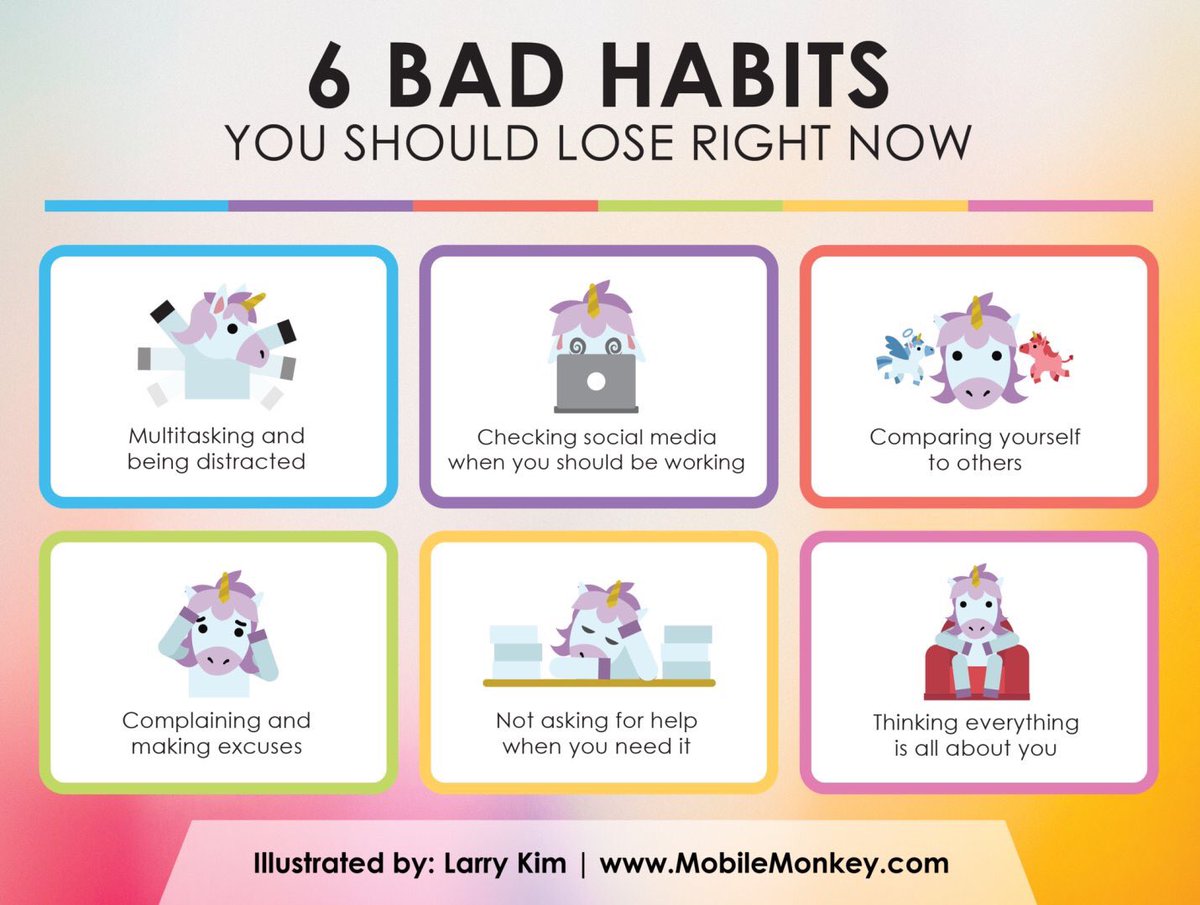 6 BAD HABITS
YOU SHOULD LOSE RIGHT NOW

Multitasking and being distracted

Checking social media when you should be working

Comparing yourself to others

Complaining and making excuses

Not asking for help when you need it

Thinking everything is all about you

Illustrated by: Larry Kim | www.MobileMonkey.com